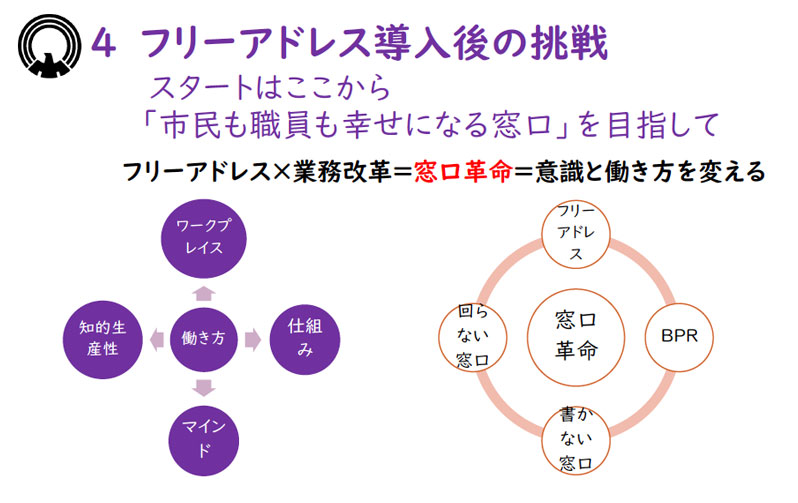 4　フリーアドレス導入後の挑戦

スタートはここから
「市民も職員も幸せになる窓口」を目指して

フリーアドレス×業務改革＝窓口革命＝意識と働き方を変える

ワークプレイス

知的生産性

働き方

仕組み

マインド

フリーアドレス

回らない窓口

窓口革命

BPR

書かない窓口